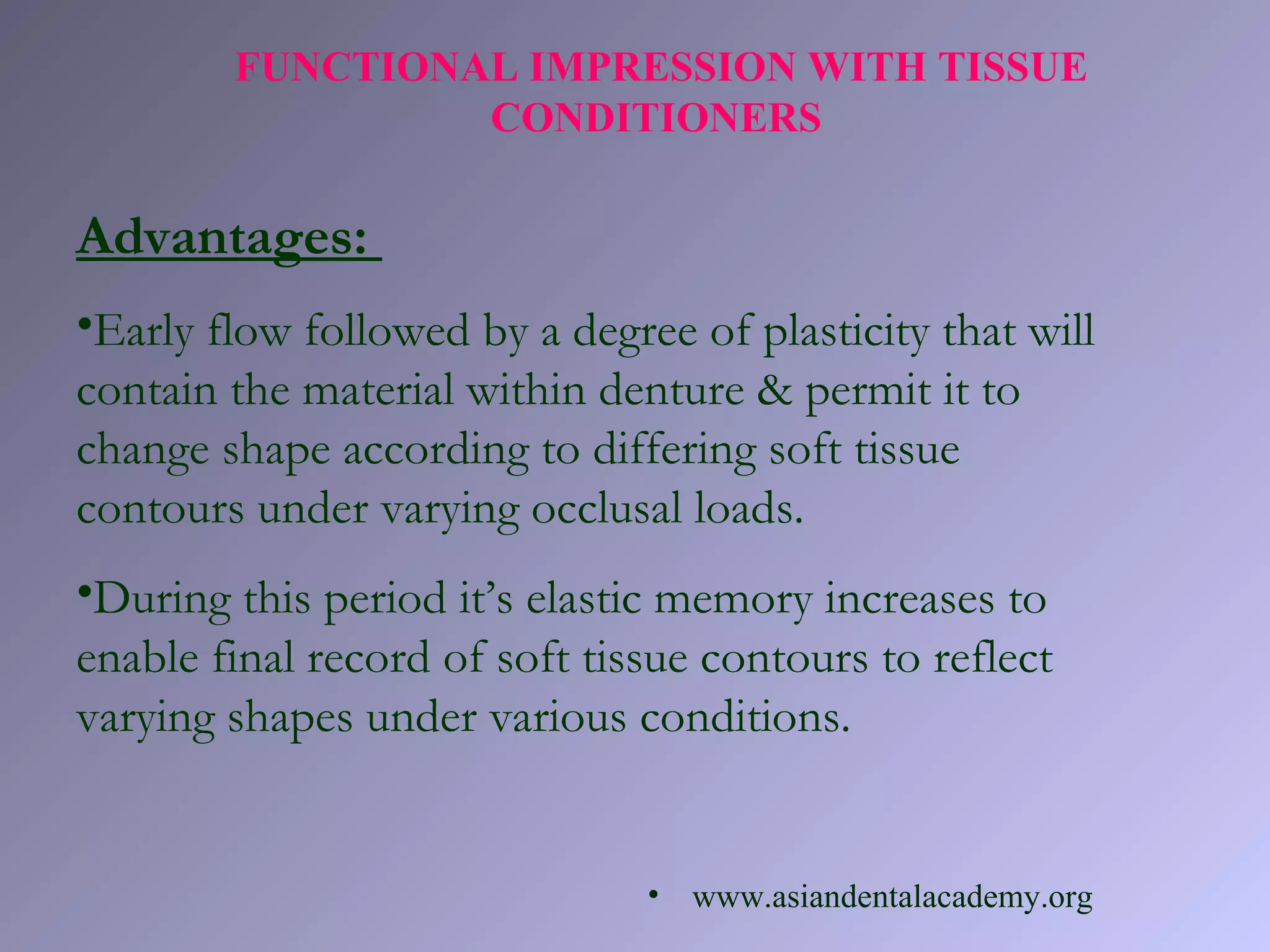 FUNCTIONAL IMPRESSION WITH TISSUE CONDITIONERS

Advantages:

•Early flow followed by a degree of plasticity that will contain the material within denture & permit it to change shape according to differing soft tissue contours under varying occlusal loads.

•During this period it’s elastic memory increases to enable final record of soft tissue contours to reflect varying shapes under various conditions.

• www.asiandentalacademy.org